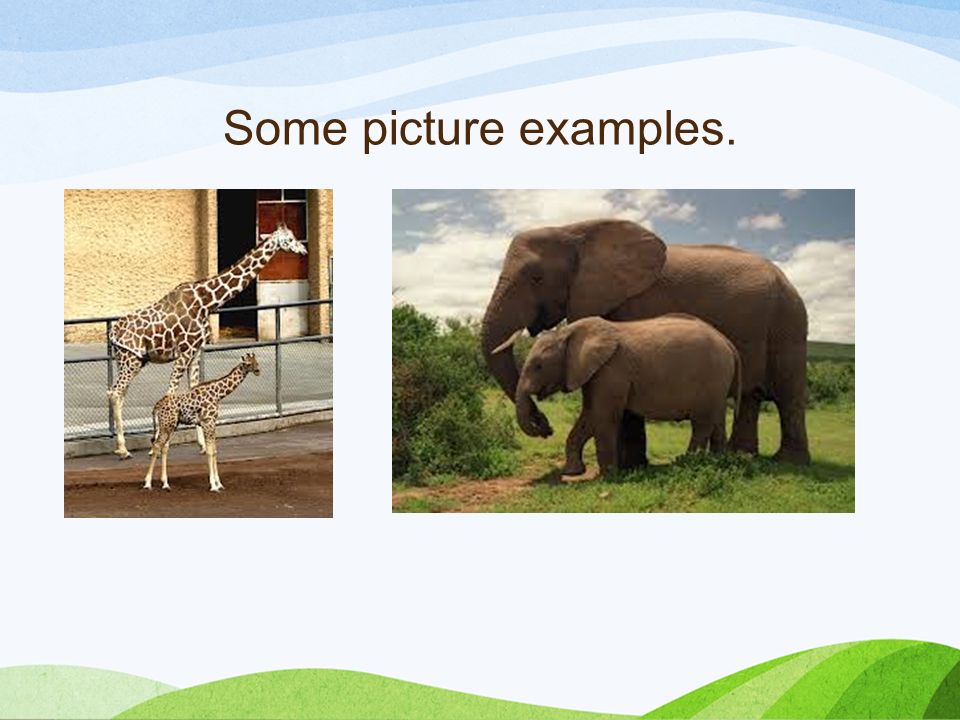 Some picture examples.